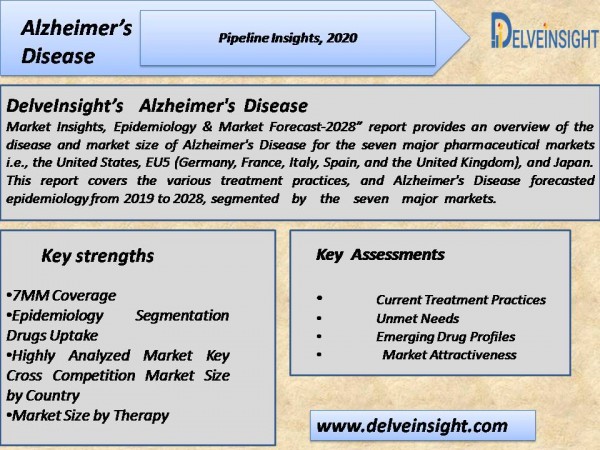 Alzheimer's Disease

Pipeline Insights, 2020

DELVEINSIGHT

DelveInsight's Alzheimer's Disease
Market Insights, Epidemiology & Market Forecast-2028" report provides an overview of the disease and market size of Alzheimer's Disease for the seven major pharmaceutical markets i.e., the United States, EU5 (Germany, France, Italy, Spain, and the United Kingdom), and Japan. This report covers the various treatment practices, and Alzheimer's Disease forecasted epidemiology from 2019 to 2028, segmented by the seven major markets.

Key strengths

•7MM Coverage
•Epidemiology Segmentation Drugs Uptake
•Highly Analyzed Market Key Cross Competition Market Size by Country
•Market Size by Therapy

Key Assessments

• Current Treatment Practices
• Unmet Needs
• Emerging Drug Profiles
• Market Attractiveness

www.delveinsight.com